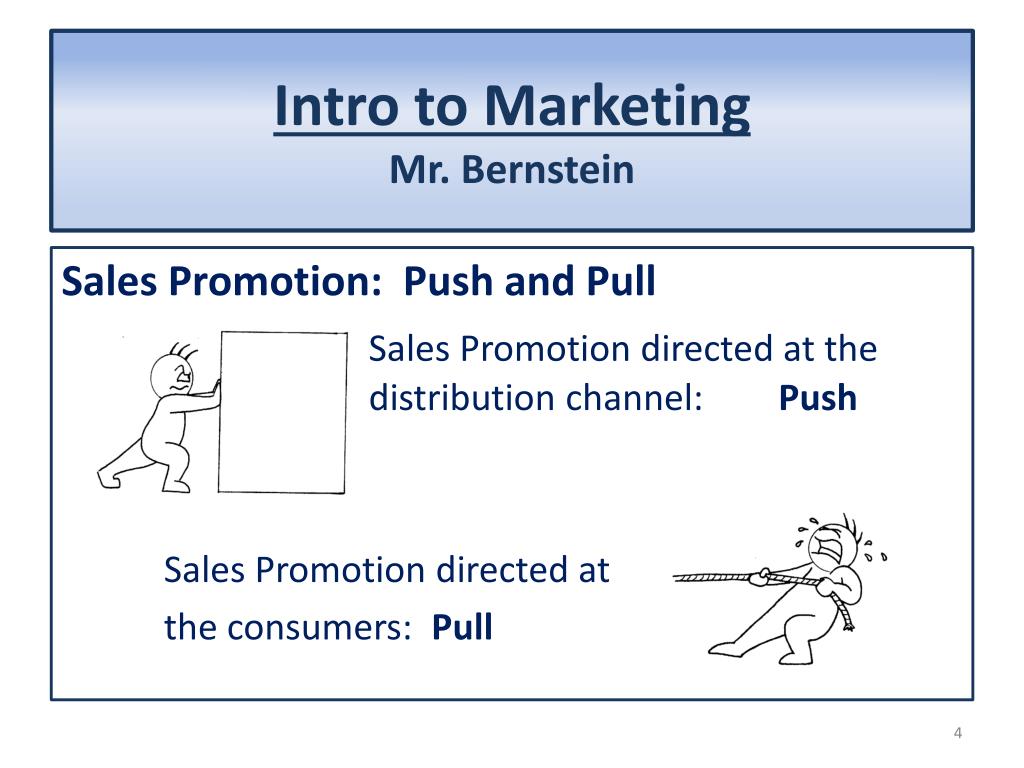 Intro to Marketing
Mr. Bernstein

Sales Promotion: Push and Pull

Sales Promotion directed at the distribution channel: Push

Sales Promotion directed at the consumers: Pull

4